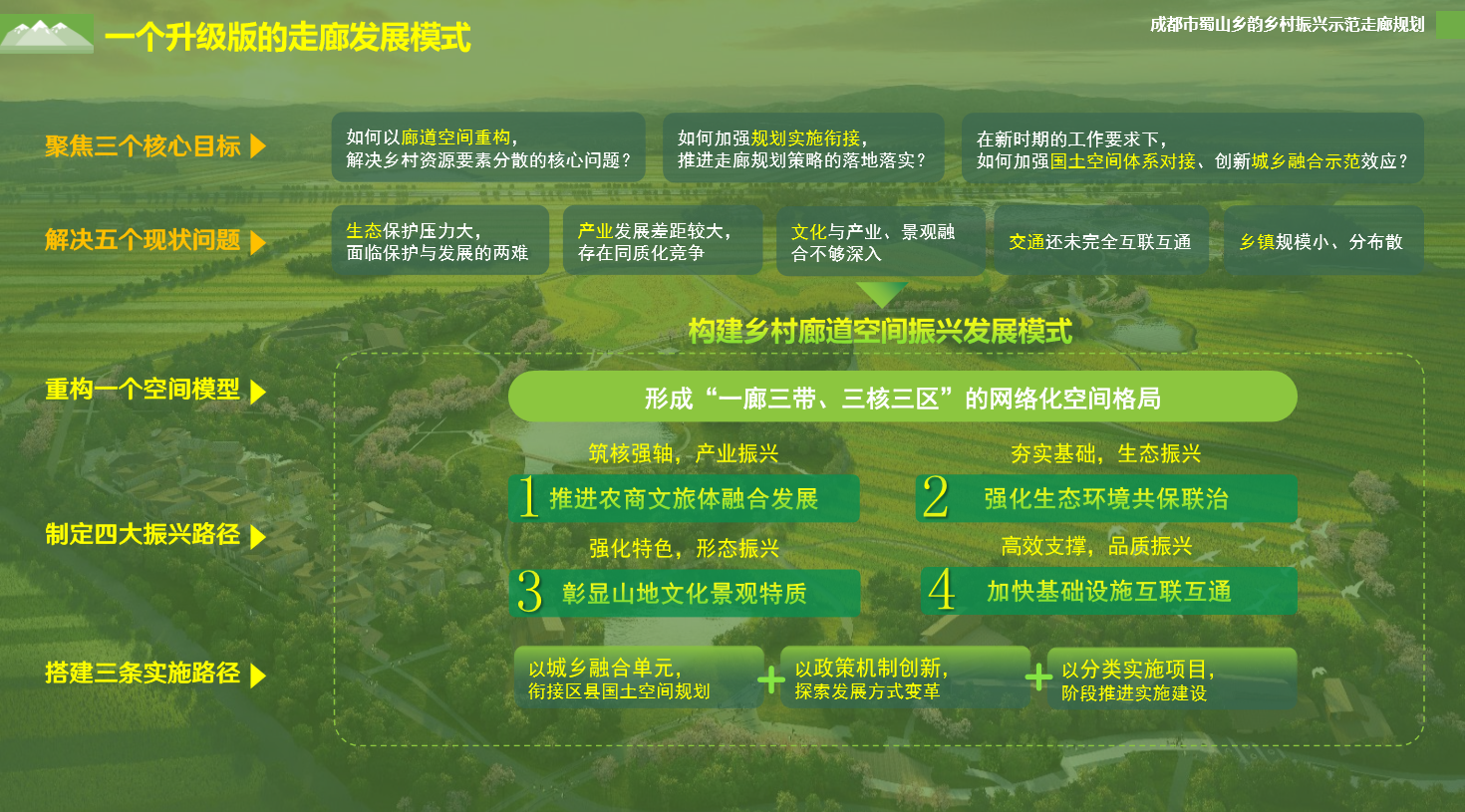 一个升级版的走廊发展模式

成都市蜀山乡韵乡村振兴示范走廊规划

聚焦三个核心目标

如何以廊道空间重构，解决乡村资源要素分散的核心问题？

如何加强规划实施衔接，推进走廊规划策略的落地落实？

在新时期的工作要求下，如何加强国土空间体系对接、创新城乡融合示范效应？

解决五个现状问题

生态保护压力大，面临保护与发展的两难

产业发展差距较大，存在同质化竞争

文化与产业、景观融合不够深入

交通还未完全互联互通

乡镇规模小、分布散

构建乡村廊道空间振兴发展模式

重构一个空间模型

形成“一廊三带、三核三区”的网络化空间格局

制定四大振兴路径

筑核强轴，产业振兴

1 推进农商文旅体融合发展

夯实基础，生态振兴

2 强化生态环境共保联治

强化特色，形态振兴

3 彰显山地文化景观特质

高效支撑，品质振兴

4 加快基础设施互联互通

搭建三条实施路径

以城乡融合单元，衔接区县国土空间规划

+

以政策机制创新，探索发展方式变革

+

以分类实施项目，阶段推进实施建设